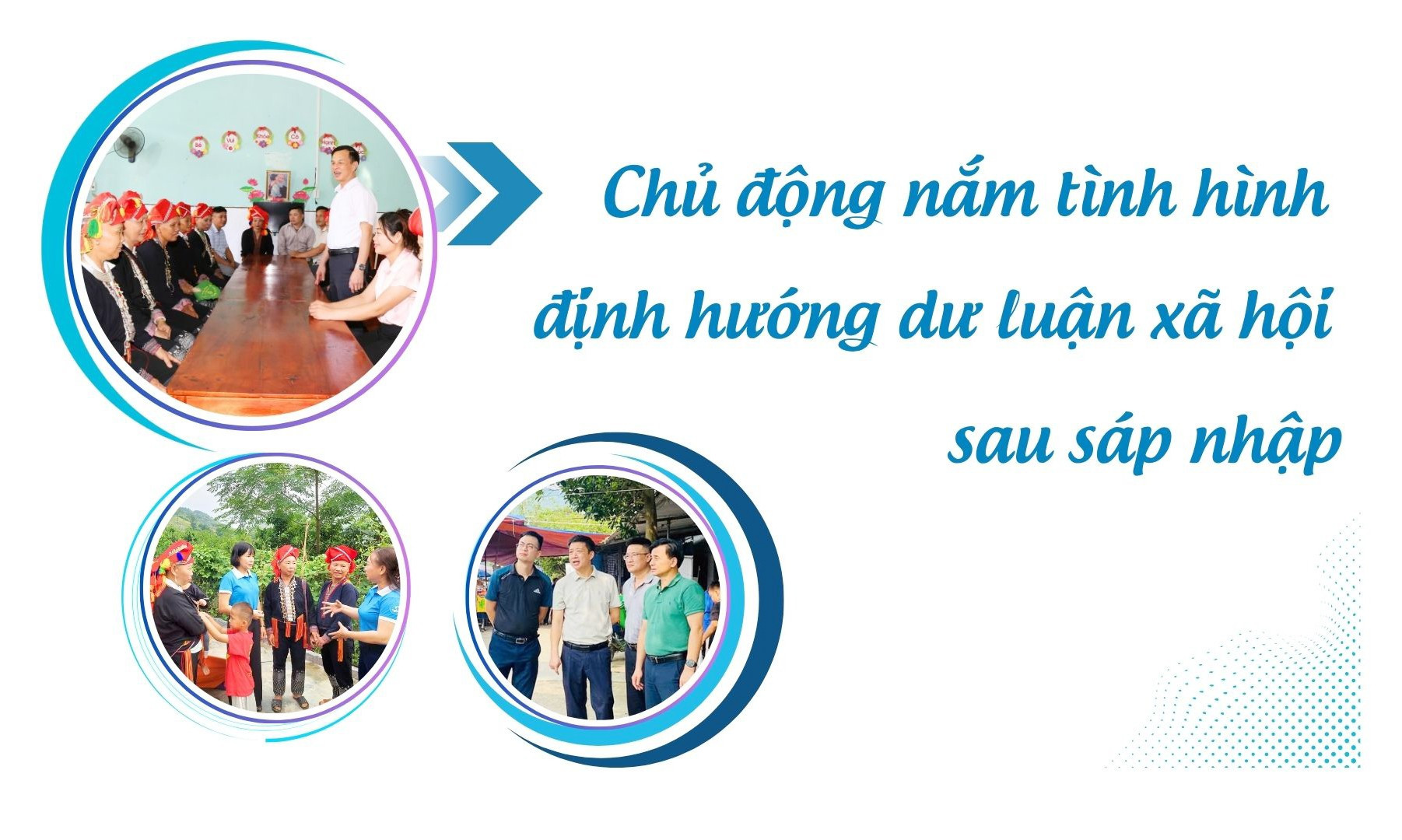 Chủ động nắm tình hình định hướng dư luận xã hội sau sáp nhập